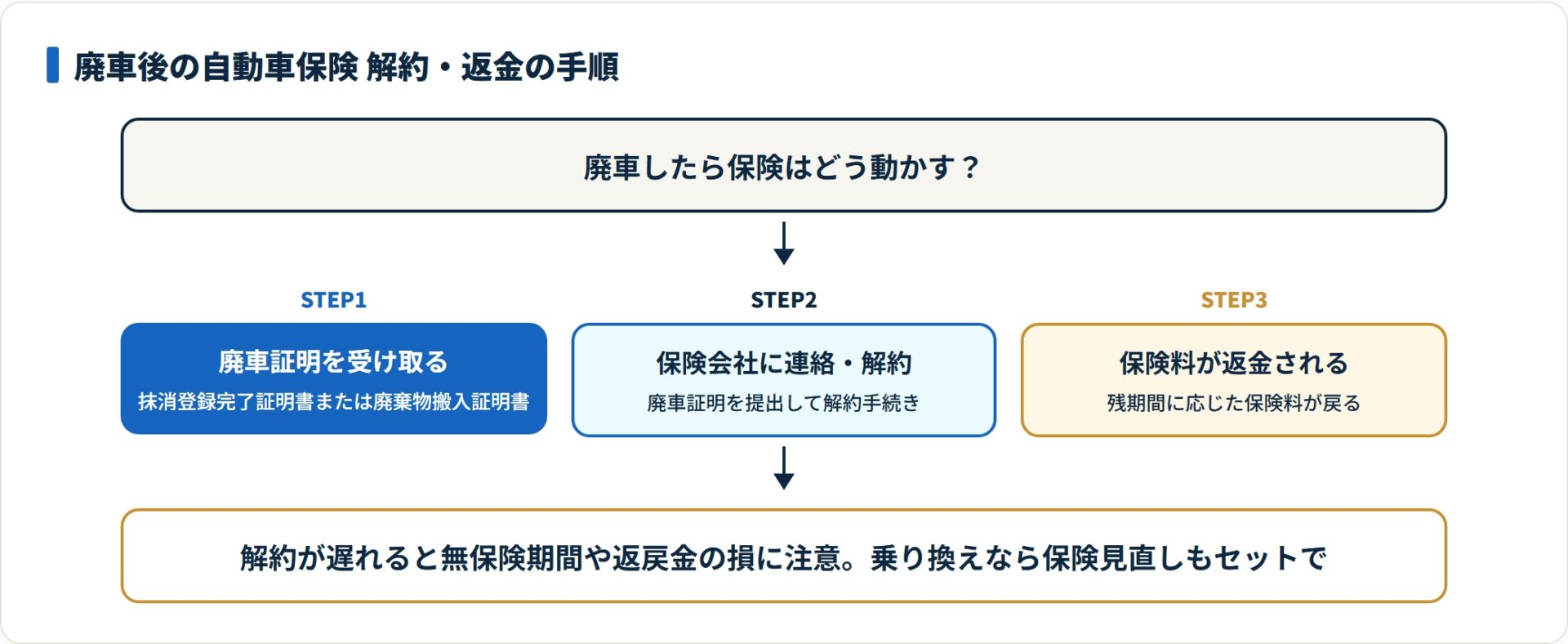 廃車後の自動車保険 解約・返金の手順

廃車したら保険はどう動かす？

STEP1

廃車証明を受け取る

抹消登録完了証明書または廃棄物搬入証明書

STEP2

保険会社に連絡・解約

廃車証明を提出して解約手続き

STEP3

保険料が返金される

残期間に応じた保険料が戻る

解約が遅れると無保険期間や返戻金の損に注意。乗り換えなら保険見直しもセットで